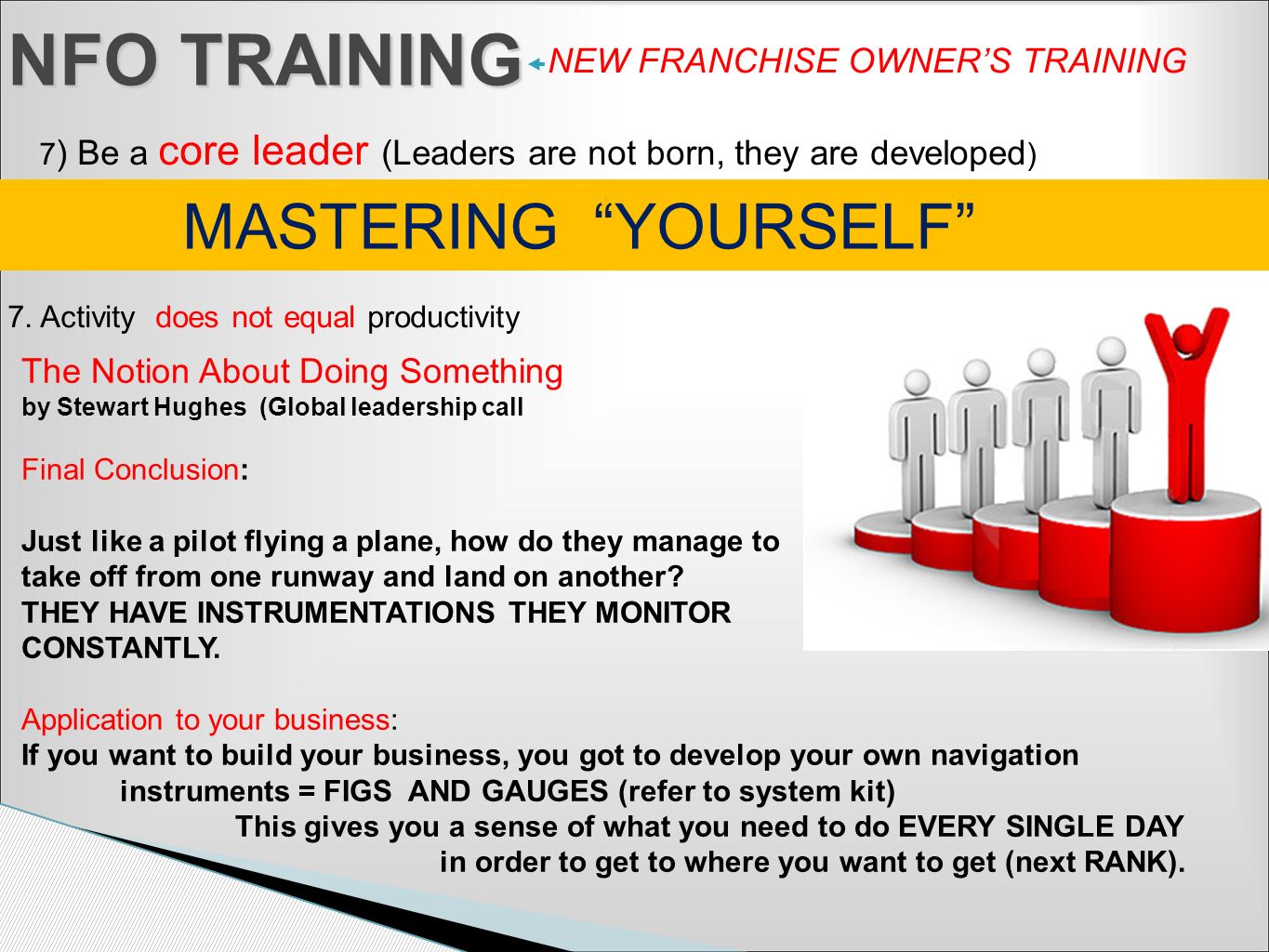 NFO TRAINING NEW FRANCHISE OWNER'S TRAINING

7) Be a core leader (Leaders are not born, they are developed)

MASTERING "YOURSELF"

7. Activity does not equal productivity

The Notion About Doing Something
by Stewart Hughes (Global leadership call

Final Conclusion:

Just like a pilot flying a plane, how do they manage to take off from one runway and land on another?
THEY HAVE INSTRUMENTATIONS THEY MONITOR CONSTANTLY.

Application to your business:
If you want to build your business, you got to develop your own navigation instruments = FIGS AND GAUGES (refer to system kit)
This gives you a sense of what you need to do EVERY SINGLE DAY in order to get to where you want to get (next RANK).